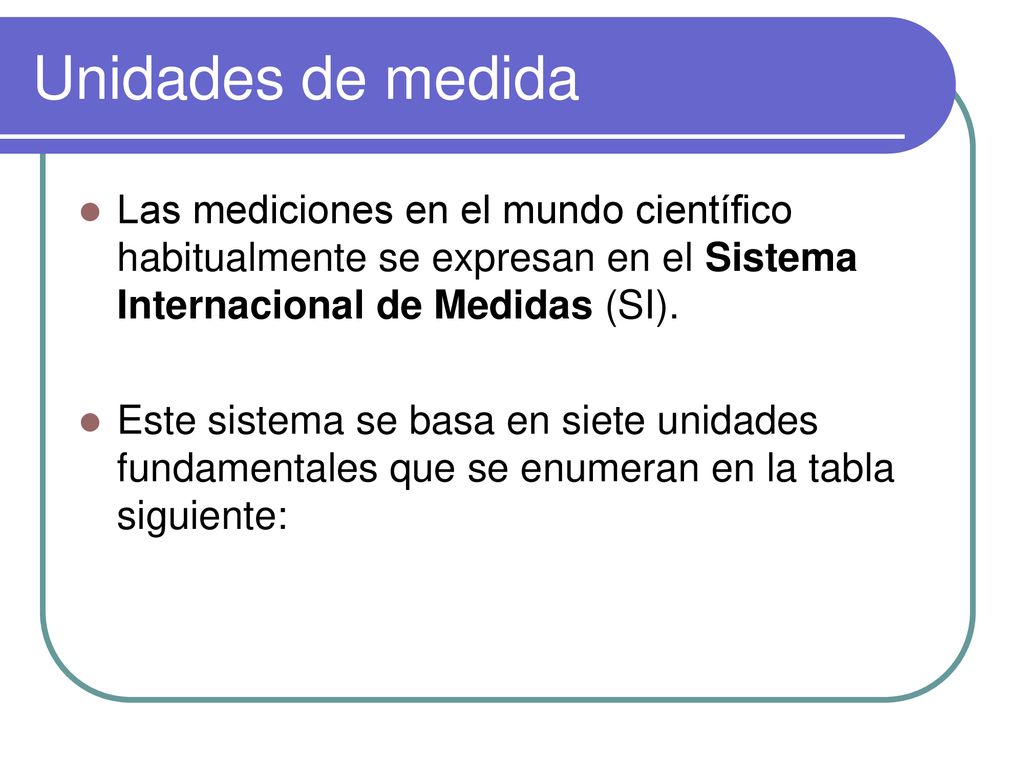 Unidades de medida

Las mediciones en el mundo científico habitualmente se expresan en el Sistema Internacional de Medidas (SI).

Este sistema se basa en siete unidades fundamentales que se enumeran en la tabla siguiente: